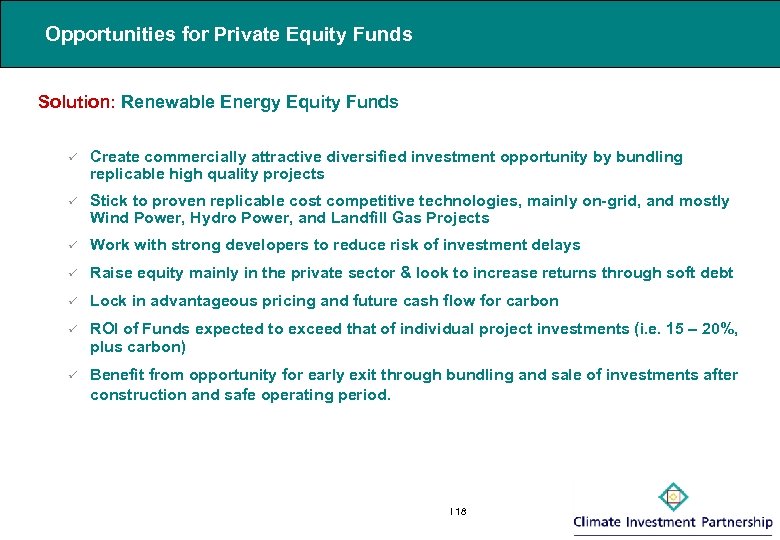 Opportunities for Private Equity Funds

Solution: Renewable Energy Equity Funds

✓ Create commercially attractive diversified investment opportunity by bundling replicable high quality projects

✓ Stick to proven replicable cost competitive technologies, mainly on-grid, and mostly Wind Power, Hydro Power, and Landfill Gas Projects

✓ Work with strong developers to reduce risk of investment delays

✓ Raise equity mainly in the private sector & look to increase returns through soft debt

✓ Lock in advantageous pricing and future cash flow for carbon

✓ ROI of Funds expected to exceed that of individual project investments (i.e. 15 – 20%, plus carbon)

✓ Benefit from opportunity for early exit through bundling and sale of investments after construction and safe operating period.

I 18

Climate Investment Partnership